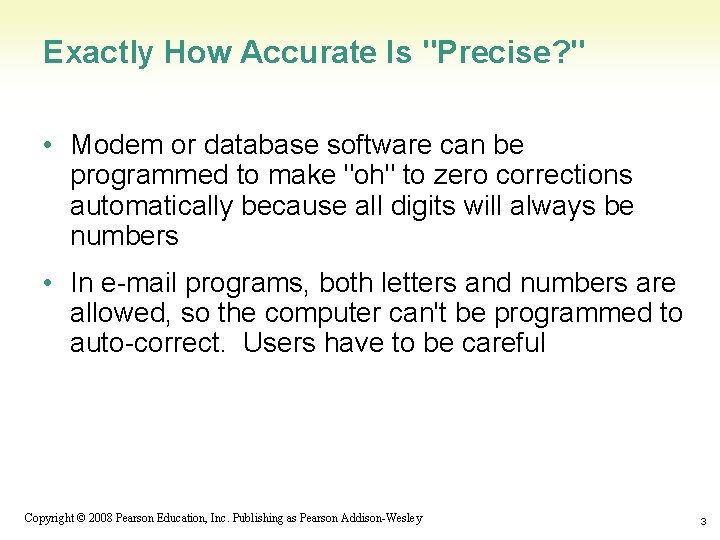 Exactly How Accurate Is "Precise?"

• Modem or database software can be programmed to make "oh" to zero corrections automatically because all digits will always be numbers

• In e-mail programs, both letters and numbers are allowed, so the computer can't be programmed to auto-correct. Users have to be careful

Copyright © 2008 Pearson Education, Inc. Publishing as Pearson Addison-Wesley

3